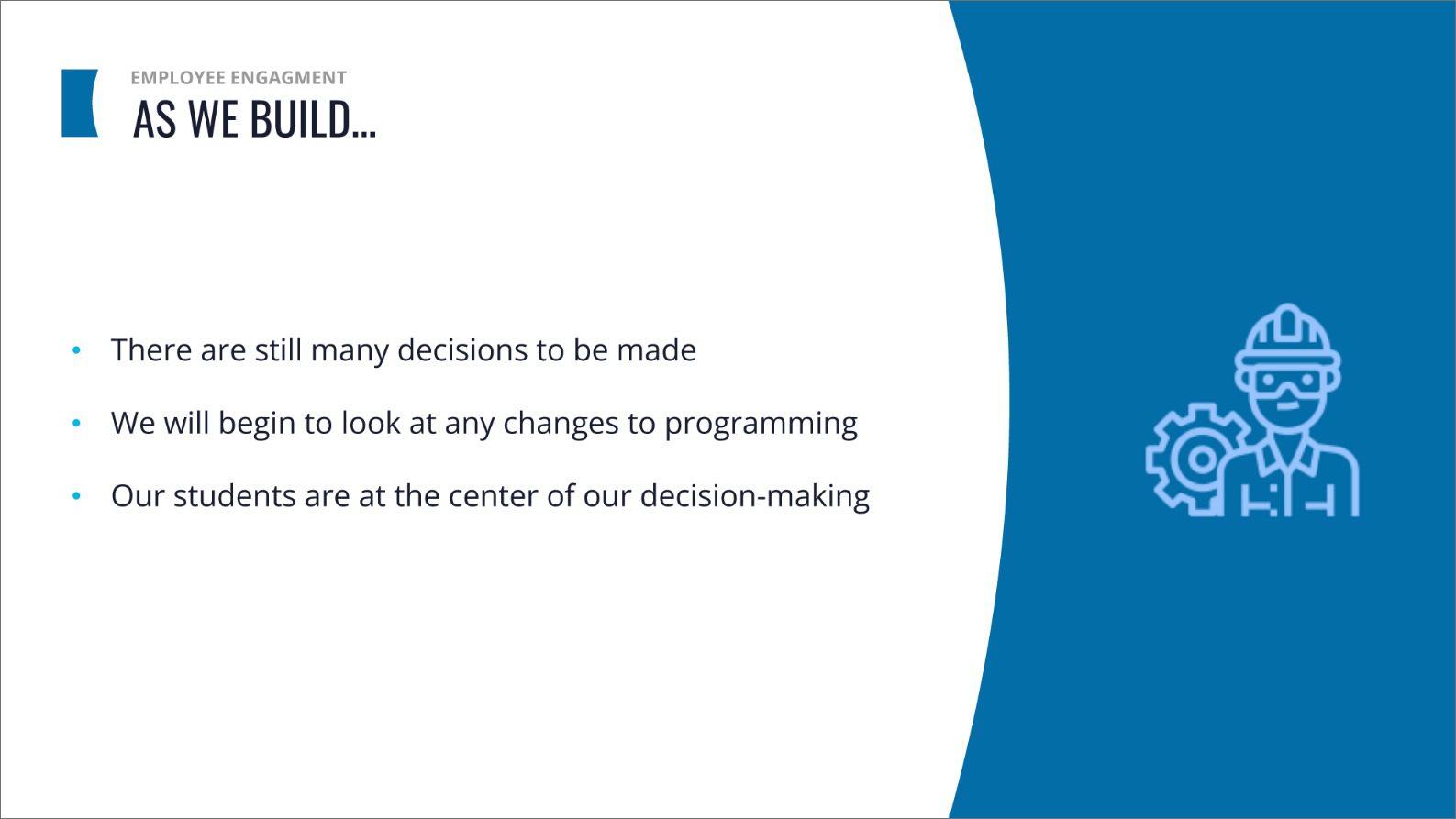 EMPLOYEE ENGAGMENT
AS WE BUILD…

• There are still many decisions to be made
• We will begin to look at any changes to programming
• Our students are at the center of our decision-making